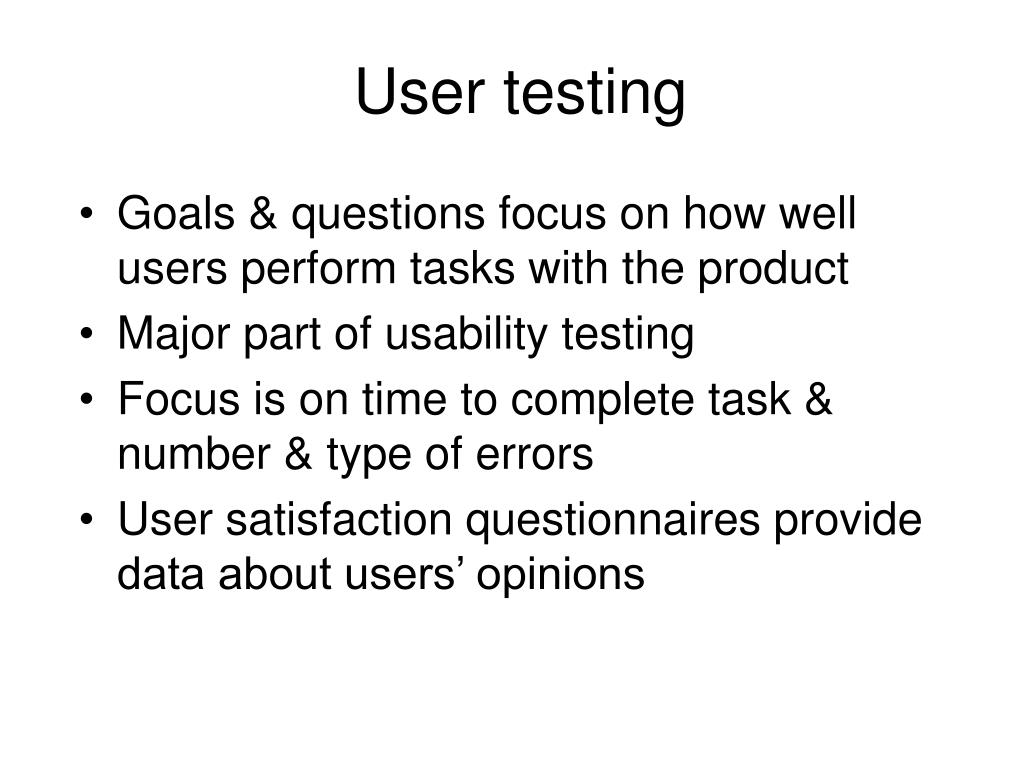 User testing

• Goals & questions focus on how well users perform tasks with the product
• Major part of usability testing
• Focus is on time to complete task & number & type of errors
• User satisfaction questionnaires provide data about users’ opinions